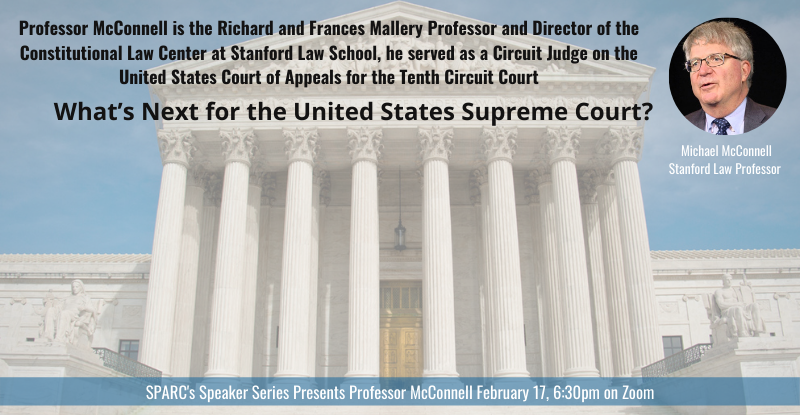 Professor McConnell is the Richard and Frances Mallery Professor and Director of the Constitutional Law Center at Stanford Law School, he served as a Circuit Judge on the United States Court of Appeals for the Tenth Circuit Court

What's Next for the United States Supreme Court?

Michael McConnell
Stanford Law Professor

SPARC's Speaker Series Presents Professor McConnell February 17, 6:30pm on Zoom